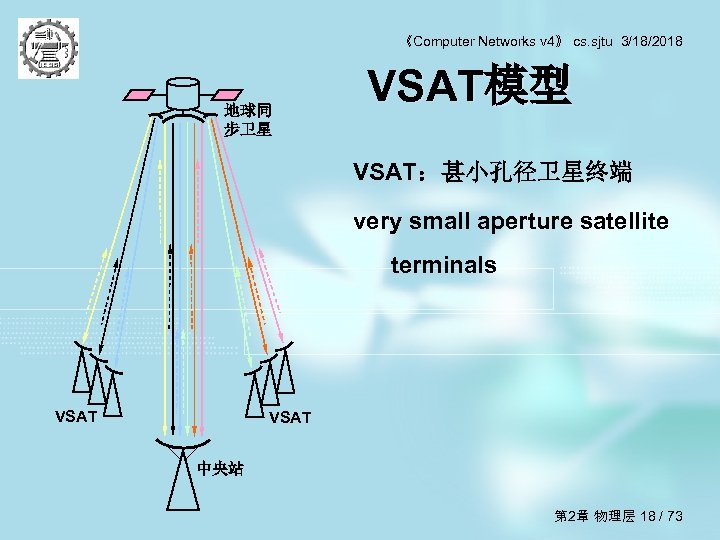 《Computer Networks v4》 cs.sjtu 3/18/2018

VSAT模型

地球同步卫星

VSAT：甚小孔径卫星终端

very small aperture satellite terminals

VSAT

VSAT

中央站

第2章 物理层 18 / 73